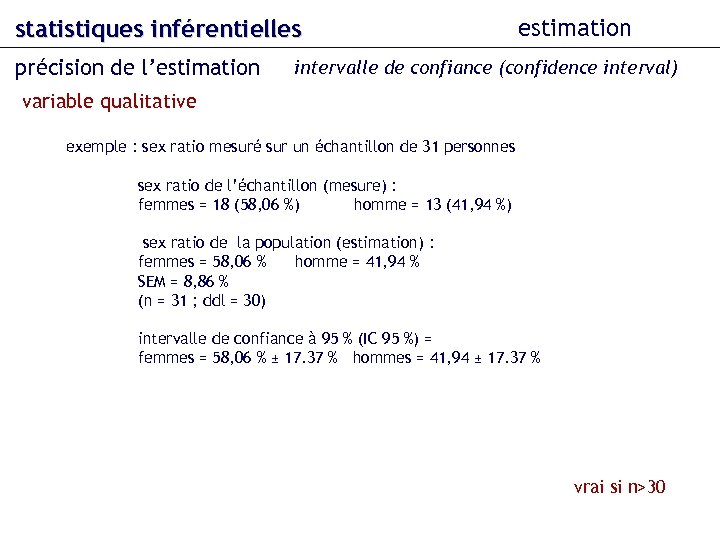 statistiques inférentielles

estimation

précision de l'estimation

intervalle de confiance (confidence interval)

variable qualitative

exemple : sex ratio mesuré sur un échantillon de 31 personnes

sex ratio de l'échantillon (mesure) :
femmes = 18 (58,06 %)     homme = 13 (41,94 %)

sex ratio de la population (estimation) :
femmes = 58,06 %     homme = 41,94 %
SEM = 8,86 %
(n = 31 ; ddl = 30)

intervalle de confiance à 95 % (IC 95 %) =
femmes = 58,06 % ± 17.37 %   hommes = 41,94 ± 17.37 %

vrai si n>30